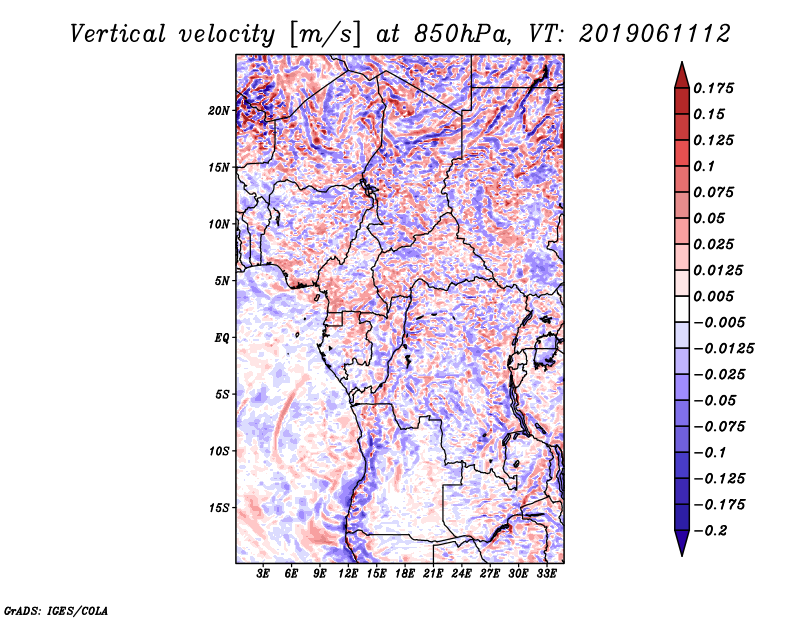 Vertical velocity [m/s] at 850hPa, VT: 2019061112

20N
15N
10N
5N
EQ
5S
10S
15S

3E 6E 9E 12E 15E 18E 21E 24E 27E 30E 33E

0.175
0.15
0.125
0.1
0.075
0.05
0.025
0.0125
0.005
−0.005
−0.0125
−0.025
−0.05
−0.075
−0.1
−0.125
−0.175
−0.2

GrADS: IGES/COLA